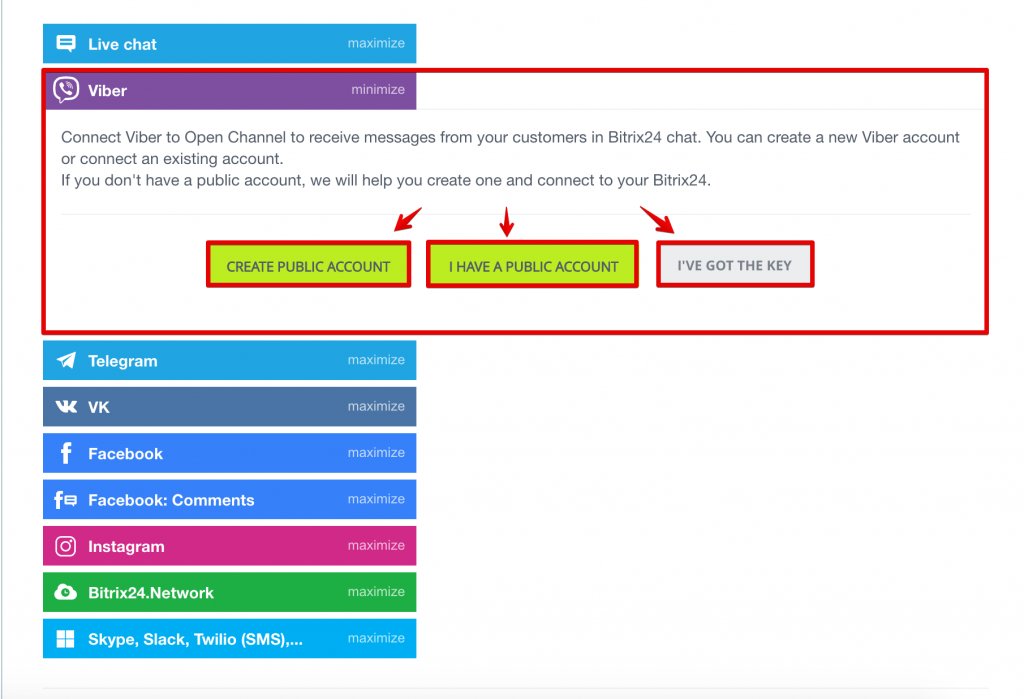 Live chat maximize

Viber minimize

Connect Viber to Open Channel to receive messages from your customers in Bitrix24 chat. You can create a new Viber account or connect an existing account.
If you don't have a public account, we will help you create one and connect to your Bitrix24.

CREATE PUBLIC ACCOUNT

I HAVE A PUBLIC ACCOUNT

I'VE GOT THE KEY

Telegram maximize

VK maximize

Facebook maximize

Facebook: Comments maximize

Instagram maximize

Bitrix24.Network maximize

Skype, Slack, Twilio (SMS),... maximize